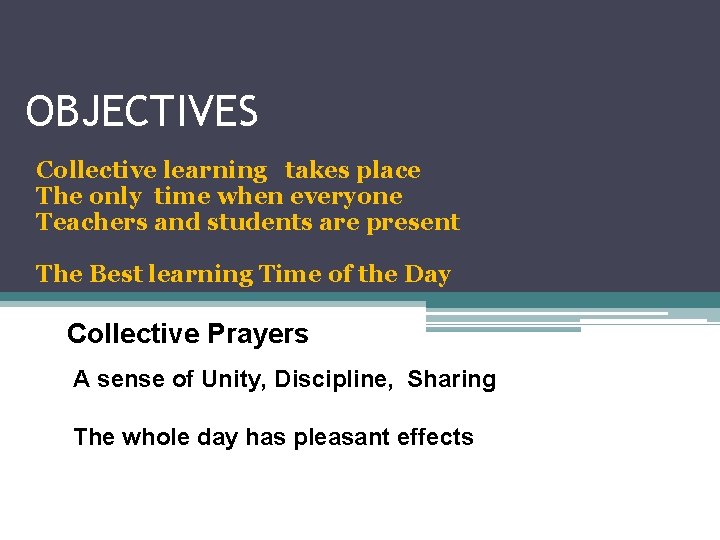 OBJECTIVES

Collective learning takes place
The only time when everyone
Teachers and students are present

The Best learning Time of the Day

Collective Prayers

A sense of Unity, Discipline, Sharing

The whole day has pleasant effects